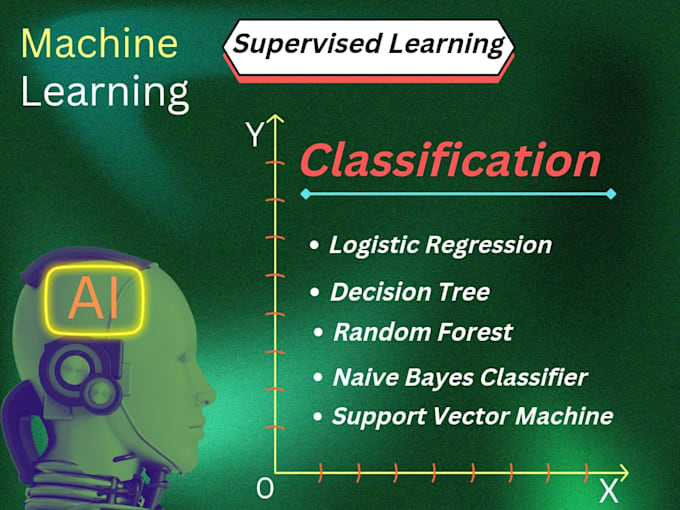 Machine Learning

Supervised Learning

Y

Classification

• Logistic Regression
• Decision Tree
• Random Forest
• Naive Bayes Classifier
• Support Vector Machine

AI

0

X